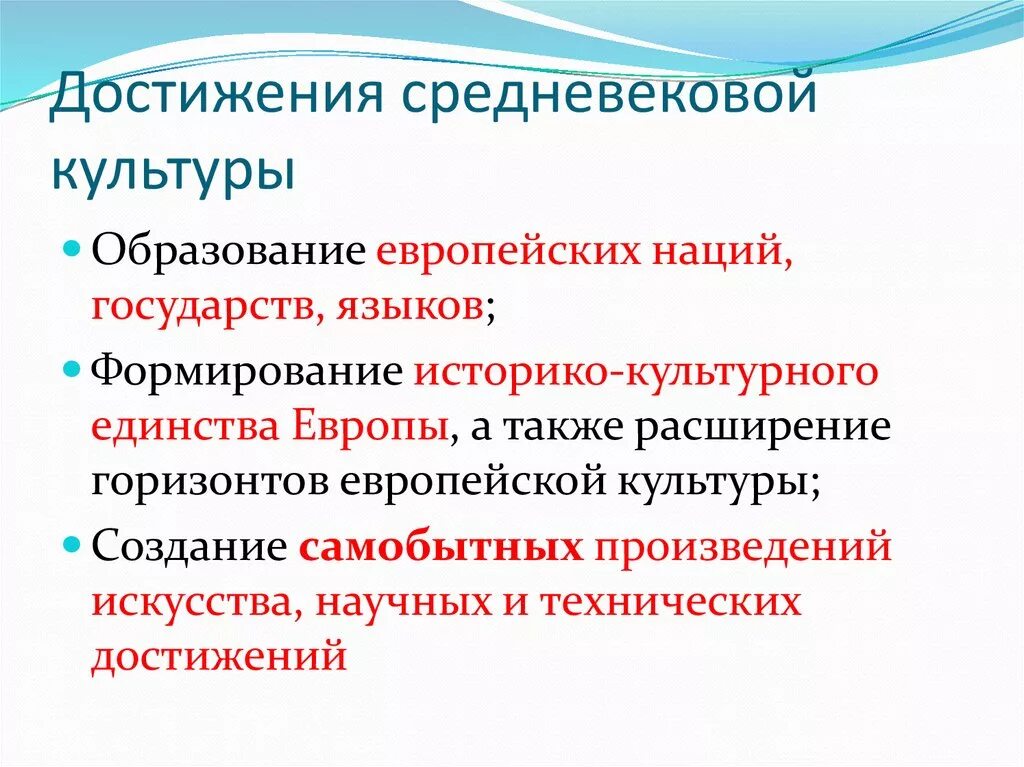 Достижения средневековой культуры

Образование европейских наций, государств, языков;

Формирование историко-культурного единства Европы, а также расширение горизонтов европейской культуры;

Создание самобытных произведений искусства, научных и технических достижений